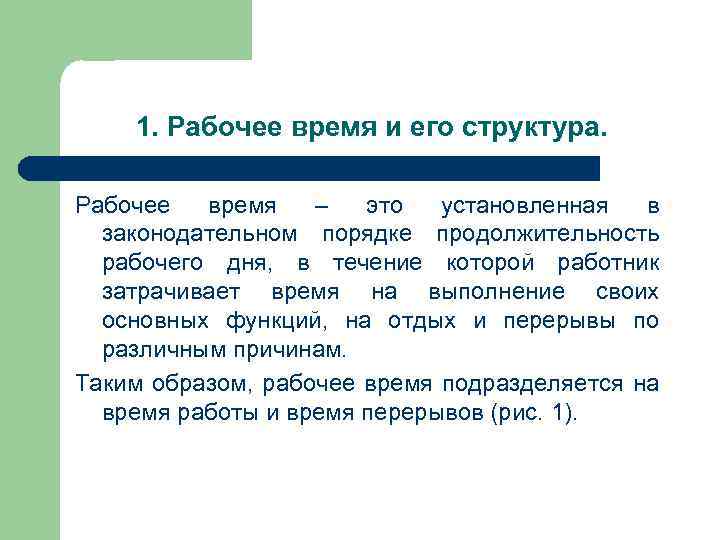 1. Рабочее время и его структура.

Рабочее время – это установленная в законодательном порядке продолжительность рабочего дня, в течение которой работник затрачивает время на выполнение своих основных функций, на отдых и перерывы по различным причинам.

Таким образом, рабочее время подразделяется на время работы и время перерывов (рис. 1).